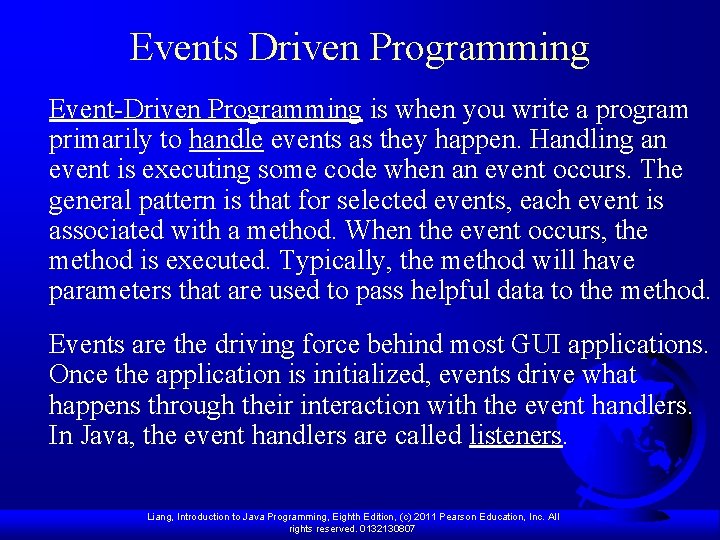 Events Driven Programming

Event-Driven Programming is when you write a program primarily to handle events as they happen. Handling an event is executing some code when an event occurs. The general pattern is that for selected events, each event is associated with a method. When the event occurs, the method is executed. Typically, the method will have parameters that are used to pass helpful data to the method.

Events are the driving force behind most GUI applications. Once the application is initialized, events drive what happens through their interaction with the event handlers. In Java, the event handlers are called listeners.

Liang, Introduction to Java Programming, Eighth Edition, (c) 2011 Pearson Education, Inc. All rights reserved. 0132130807